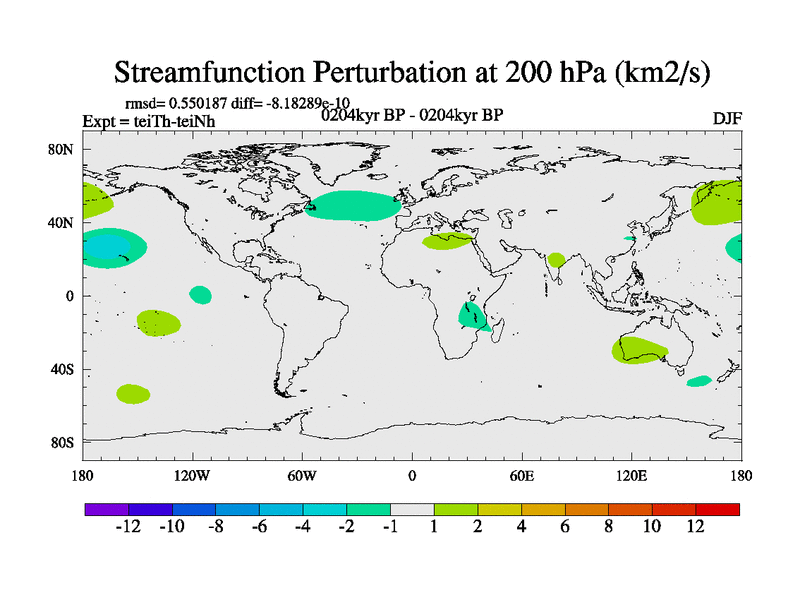 Streamfunction Perturbation at 200 hPa (km2/s)

rmsd= 0.550187 diff= -8.18289e-10

Expt = teiTh-teiNh

0204kyr BP - 0204kyr BP

DJF

80N

40N

0

40S

80S

180

120W

60W

0

60E

120E

180

-12 -10 -8 -6 -4 -2 -1 1 2 4 6 8 10 12